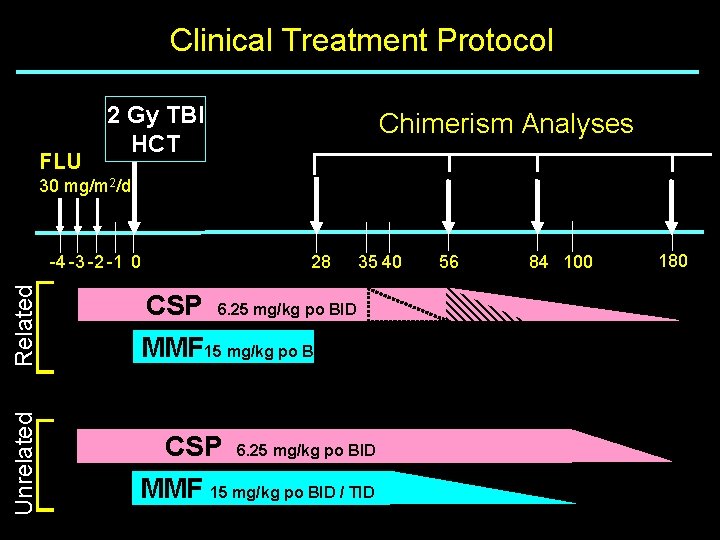 Clinical Treatment Protocol

2 Gy TBI
HCT

Chimerism Analyses

FLU
30 mg/m$^2$/d

-4 -3 -2 -1 0

28 35 40 56 84 100 180

Related

CSP 6.25 mg/kg po BID

MMF 15 mg/kg po B

Unrelated

CSP 6.25 mg/kg po BID

MMF 15 mg/kg po BID / TID